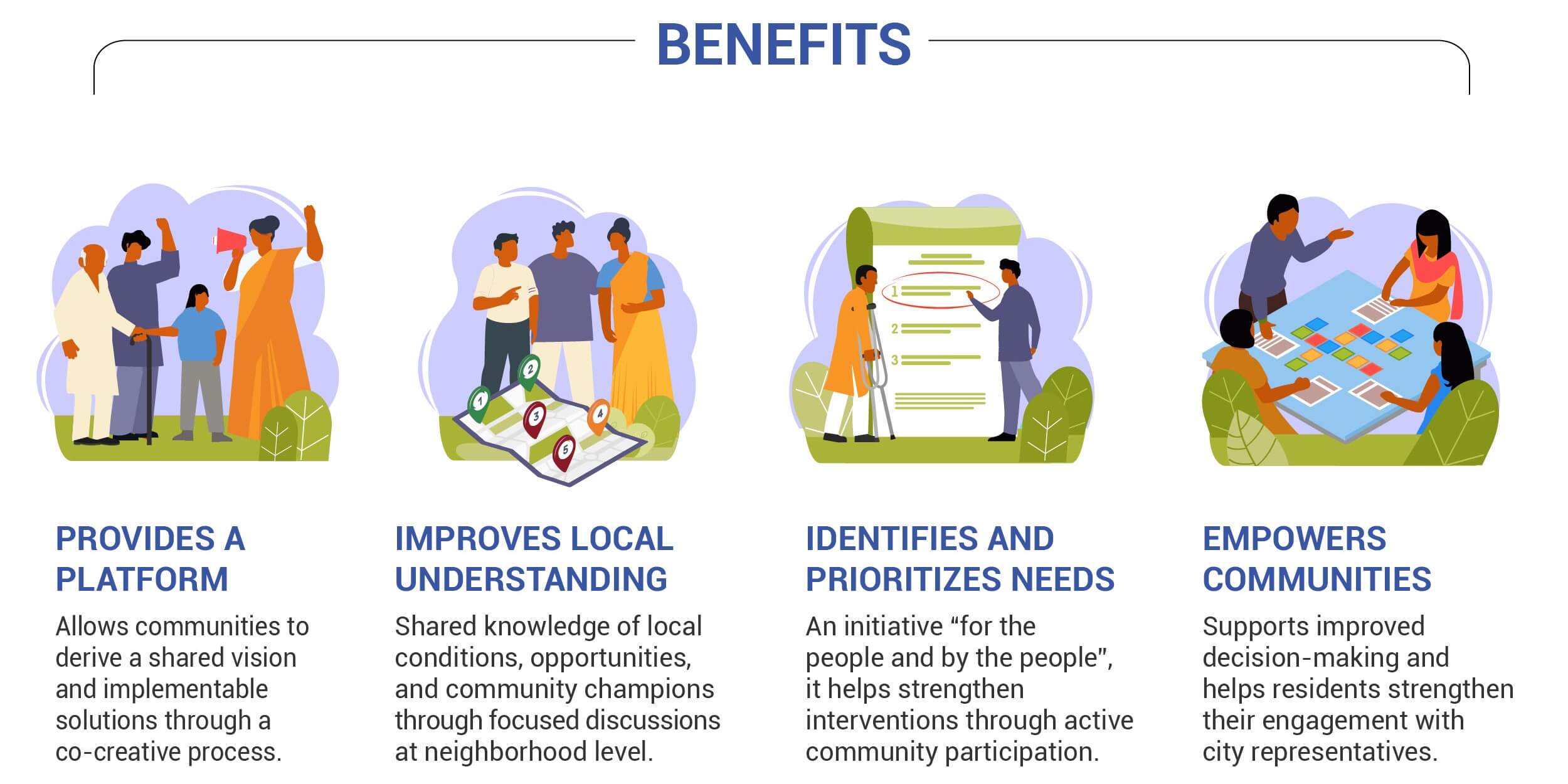 BENEFITS

1
2
3
4
5

1
2
3

PROVIDES A PLATFORM

Allows communities to derive a shared vision and implementable solutions through a co-creative process.

IMPROVES LOCAL UNDERSTANDING

Shared knowledge of local conditions, opportunities, and community champions through focused discussions at neighborhood level.

IDENTIFIES AND PRIORITIZES NEEDS

An initiative “for the people and by the people”, it helps strengthen interventions through active community participation.

EMPOWERS COMMUNITIES

Supports improved decision-making and helps residents strengthen their engagement with city representatives.